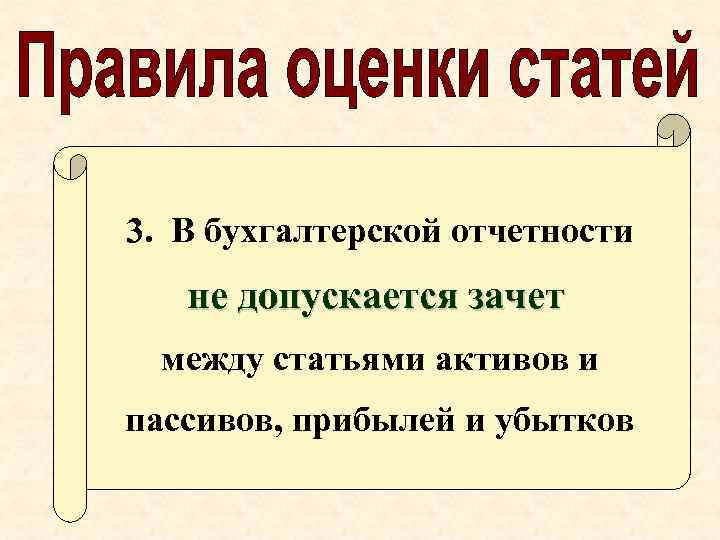 Правила оценки статей

3. В бухгалтерской отчетности не допускается зачет между статьями активов и пассивов, прибылей и убытков